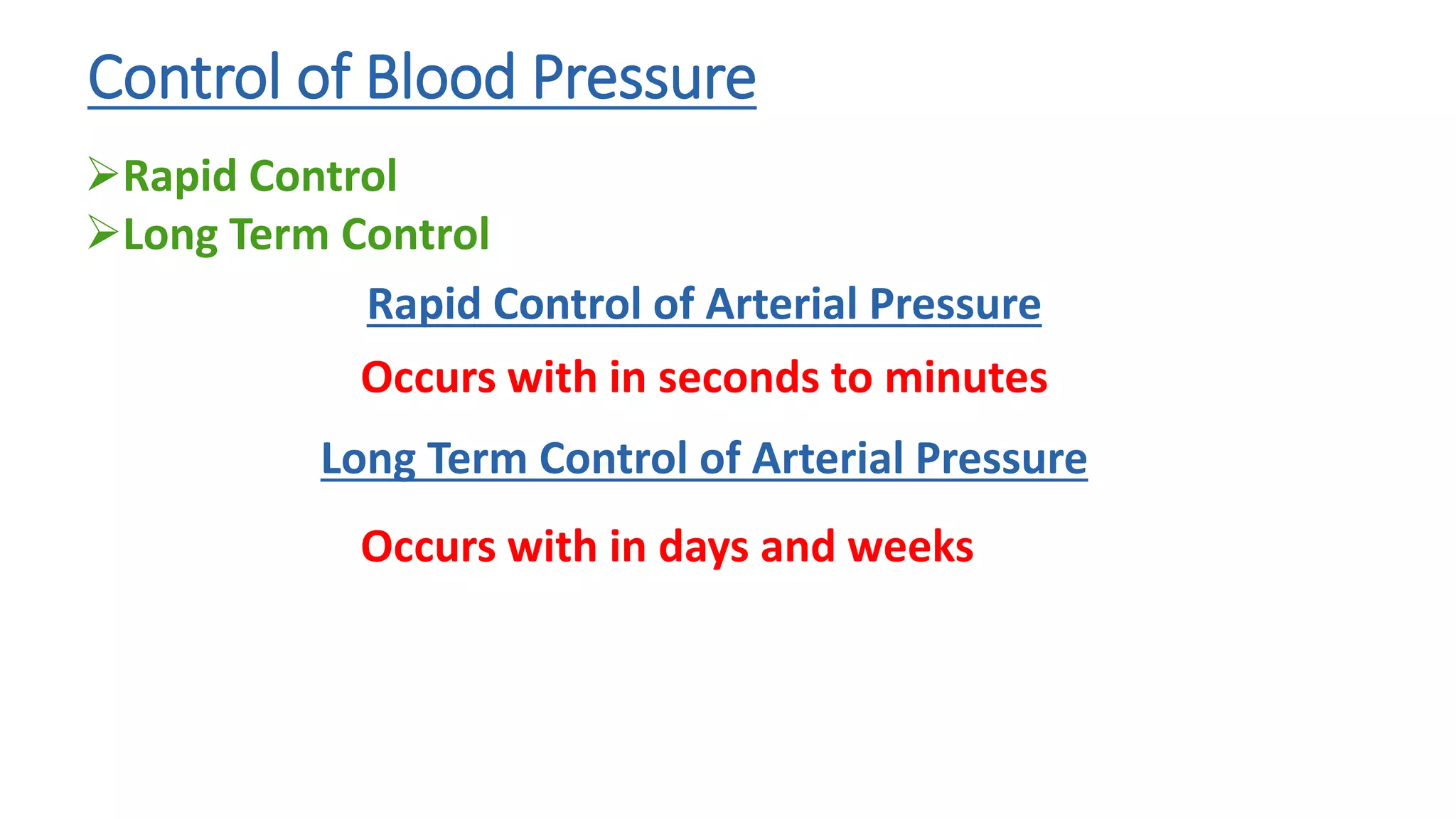 Control of Blood Pressure

➢Rapid Control
➢Long Term Control

Rapid Control of Arterial Pressure

Occurs with in seconds to minutes

Long Term Control of Arterial Pressure

Occurs with in days and weeks